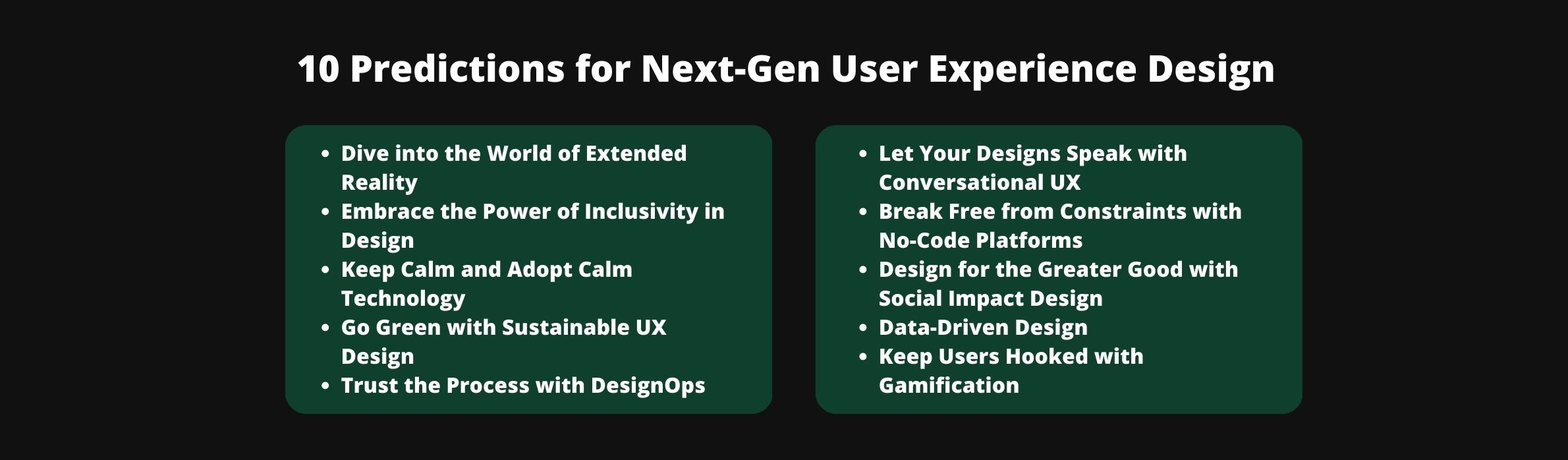 10 Predictions for Next-Gen User Experience Design

- Dive into the World of Extended Reality
- Embrace the Power of Inclusivity in Design
- Keep Calm and Adopt Calm Technology
- Go Green with Sustainable UX Design
- Trust the Process with DesignOps

- Let Your Designs Speak with Conversational UX
- Break Free from Constraints with No-Code Platforms
- Design for the Greater Good with Social Impact Design
- Data-Driven Design
- Keep Users Hooked with Gamification